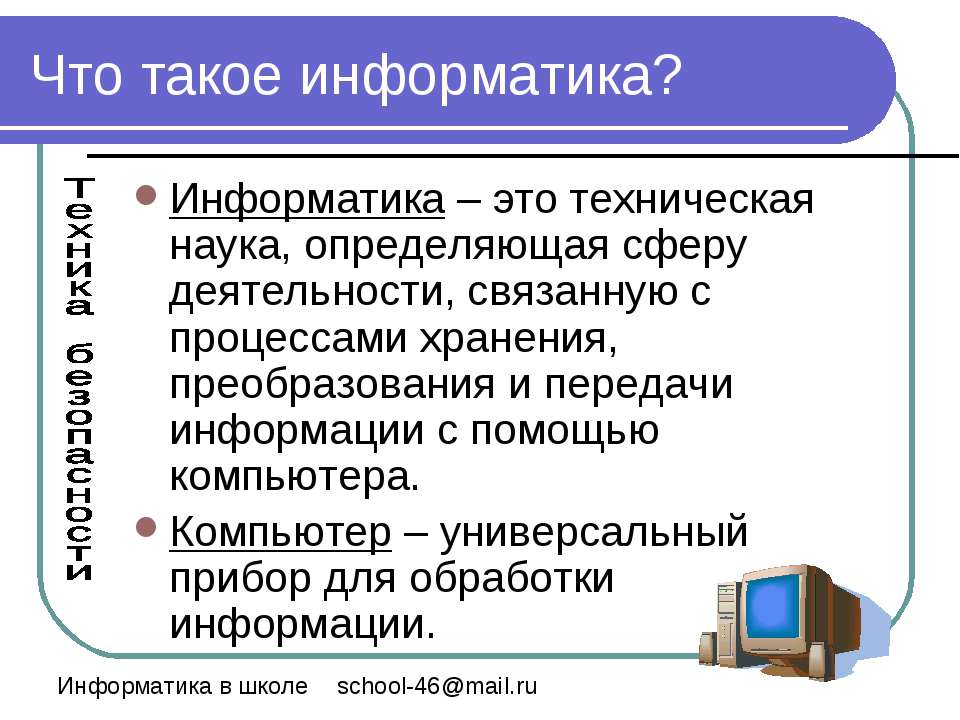 Что такое информатика?

Техника безопасности

Информатика – это техническая наука, определяющая сферу деятельности, связанную с процессами хранения, преобразования и передачи информации с помощью компьютера.

Компьютер – универсальный прибор для обработки информации.

Информатика в школе school-46@mail.ru